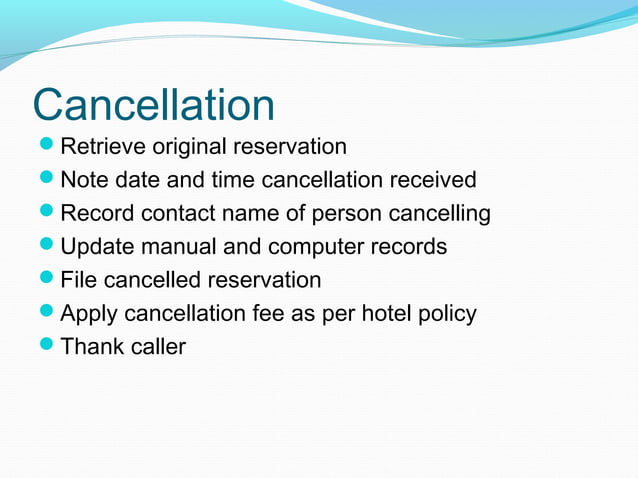 Cancellation

- Retrieve original reservation
- Note date and time cancellation received
- Record contact name of person cancelling
- Update manual and computer records
- File cancelled reservation
- Apply cancellation fee as per hotel policy
- Thank caller